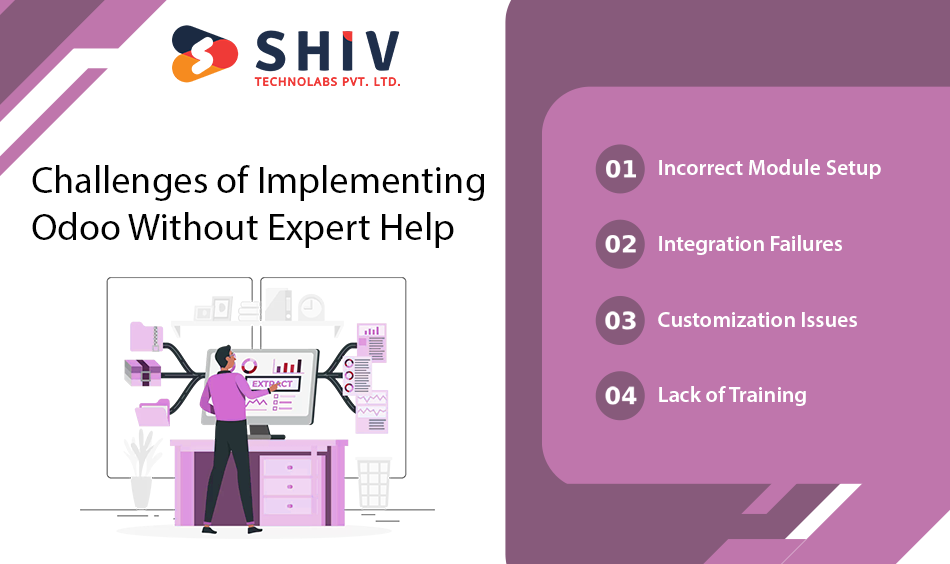 SHIV
TECHNOLABS PVT. LTD.

Challenges of Implementing Odoo Without Expert Help

EXTRACT

01 Incorrect Module Setup

02 Integration Failures

03 Customization Issues

04 Lack of Training